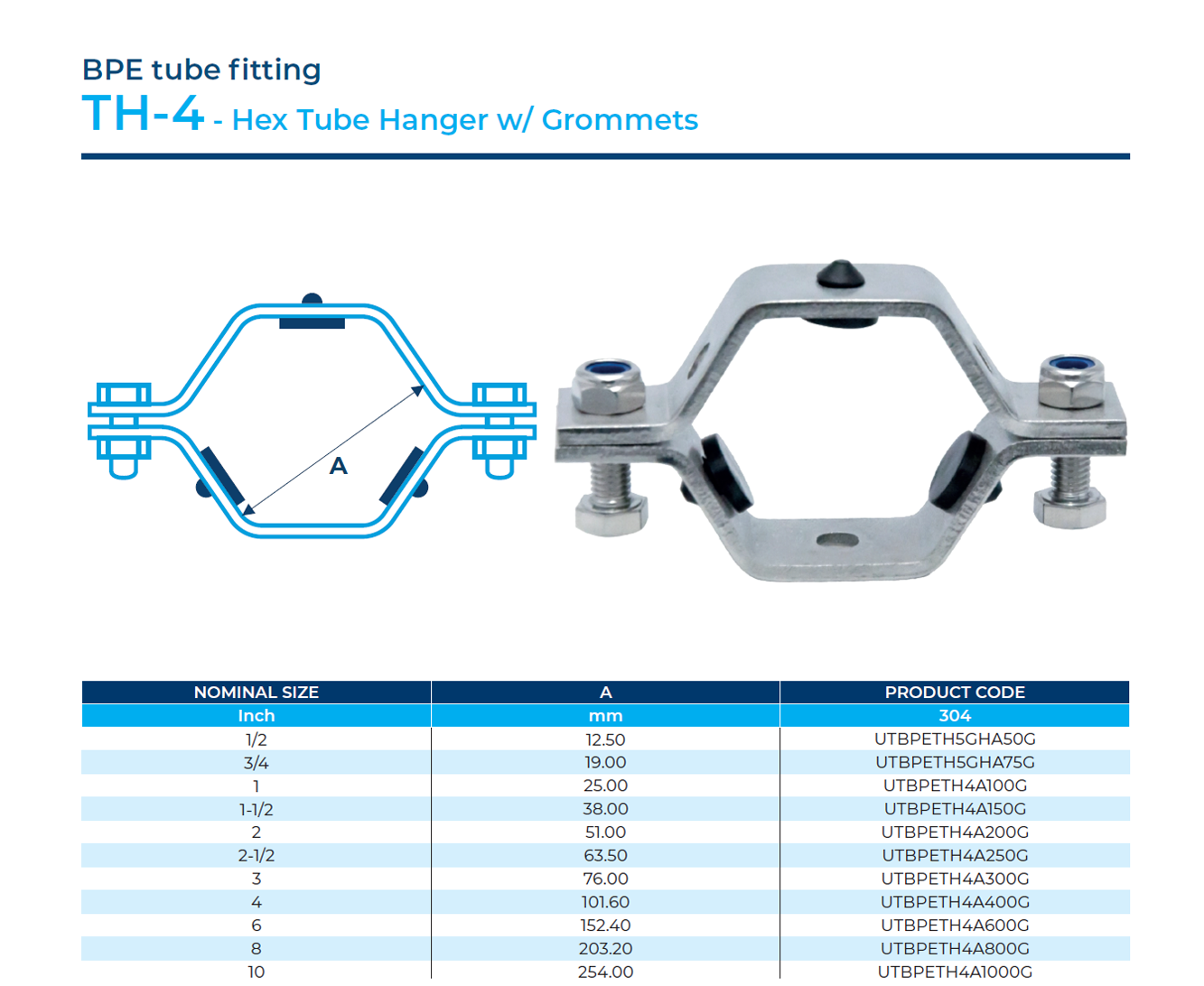 BPE tube fitting
TH-4 - Hex Tube Hanger w/ Grommets

A

| NOMINAL SIZE | A | PRODUCT CODE |
|---|---|---|
| Inch | mm | 304 |
| 1/2 | 12.50 | UTBPETH5GHA50G |
| 3/4 | 19.00 | UTBPETH5GHA75G |
| 1 | 25.00 | UTBPETH4A100G |
| 1-1/2 | 38.00 | UTBPETH4A150G |
| 2 | 51.00 | UTBPETH4A200G |
| 2-1/2 | 63.50 | UTBPETH4A250G |
| 3 | 76.00 | UTBPETH4A300G |
| 4 | 101.60 | UTBPETH4A400G |
| 6 | 152.40 | UTBPETH4A600G |
| 8 | 203.20 | UTBPETH4A800G |
| 10 | 254.00 | UTBPETH4A1000G |